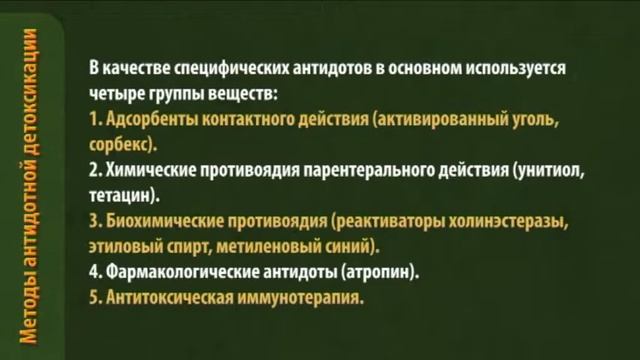 Методы антидотной детоксикации

В качестве специфических антидотов в основном используется четыре группы веществ:
1. Адсорбенты контактного действия (активированный уголь, сорбекс).
2. Химические противоядия парентерального действия (унитиол, тетацин).
3. Биохимические противоядия (реактиваторы холинэстеразы, этиловый спирт, метиленовый синий).
4. Фармакологические антидоты (атропин).
5. Антитоксическая иммунотерапия.